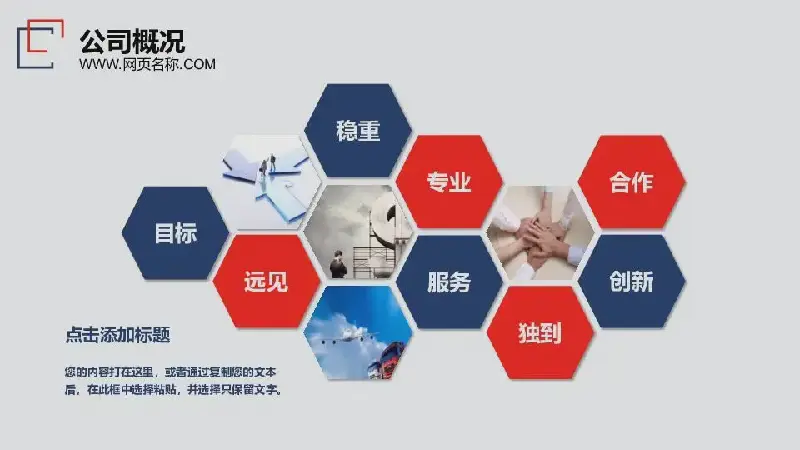 公司概况
WWW.网页名称.COM

稳重

专业

合作

目标

远见

服务

创新

独到

点击添加标题

您的内容打在这里，或者通过复制您的文本后，在此框中选择粘贴，并选择只保留文字。